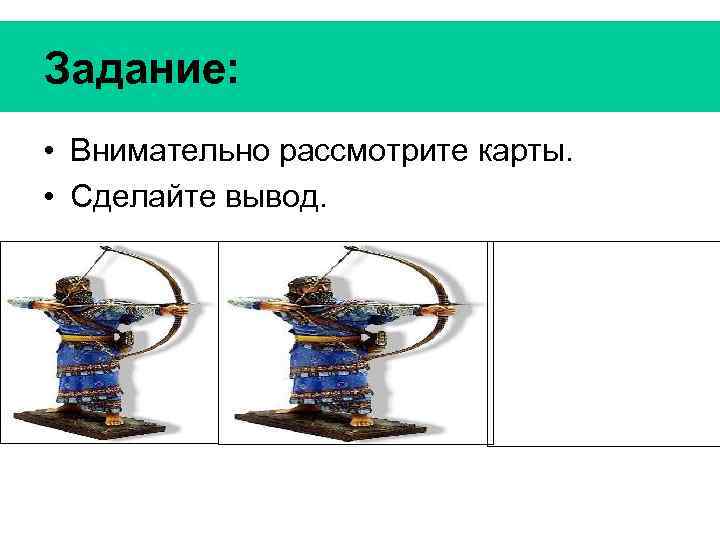 Задание:

• Внимательно рассмотрите карты.
• Сделайте вывод.